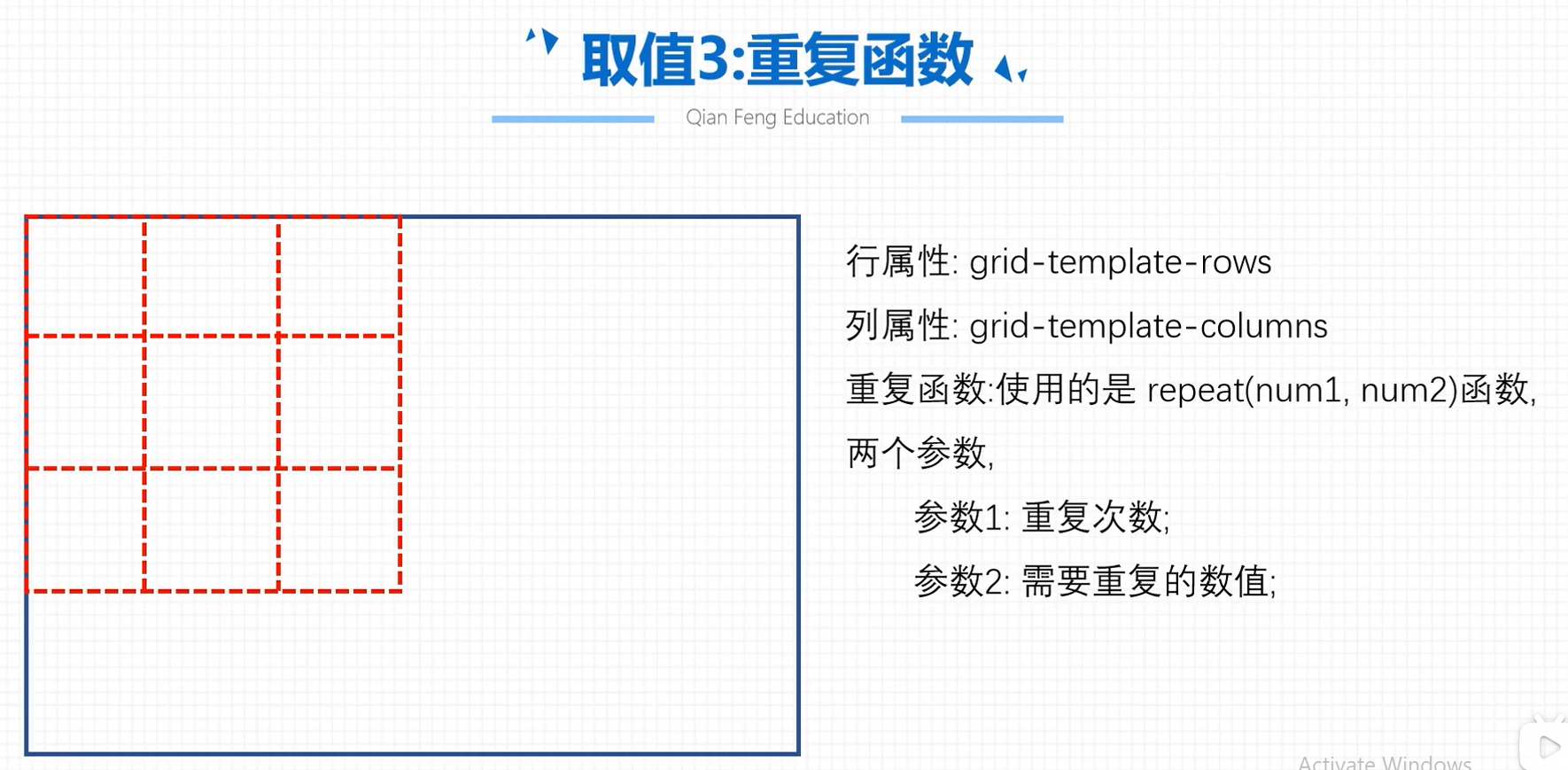 取值3:重复函数

Qian Feng Education

行属性: grid-template-rows

列属性: grid-template-columns

重复函数:使用的是 repeat(num1, num2)函数,

两个参数,

参数1: 重复次数;

参数2: 需要重复的数值;

Activate Windows